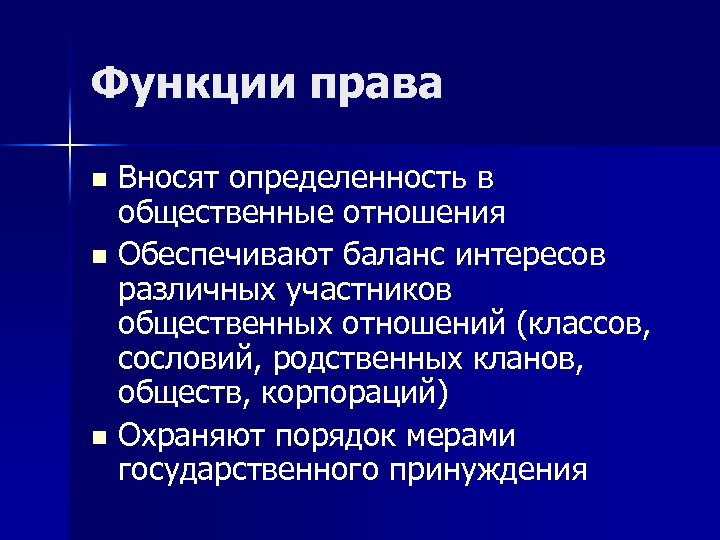 Функции права

- Вносят определенность в общественные отношения
- Обеспечивают баланс интересов различных участников общественных отношений (классов, сословий, родственных кланов, обществ, корпораций)
- Охраняют порядок мерами государственного принуждения